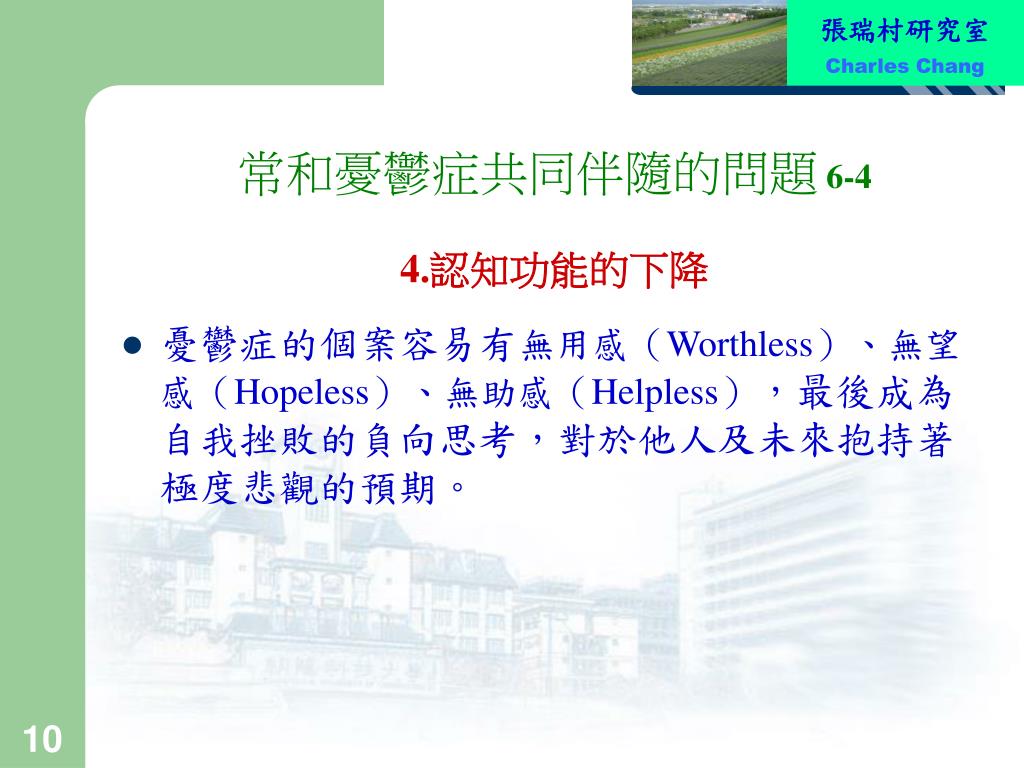 張瑞村研究室
Charles Chang

常和憂鬱症共同伴隨的問題 6-4

4.認知功能的下降

● 憂鬱症的個案容易有無用感（Worthless）、無望感（Hopeless）、無助感（Helpless），最後成為自我挫敗的負向思考，對於他人及未來抱持著極度悲觀的預期。

10